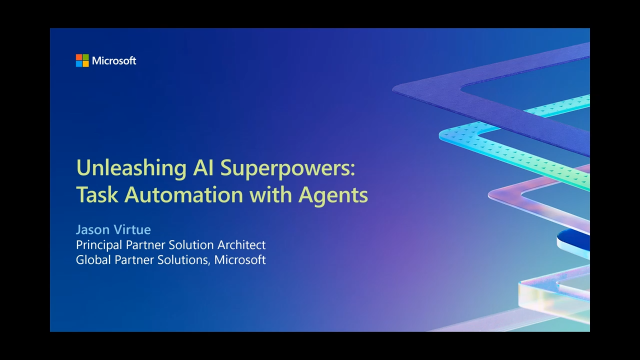 Microsoft

Unleashing AI Superpowers: Task Automation with Agents

Jason Virtue
Principal Partner Solution Architect
Global Partner Solutions, Microsoft